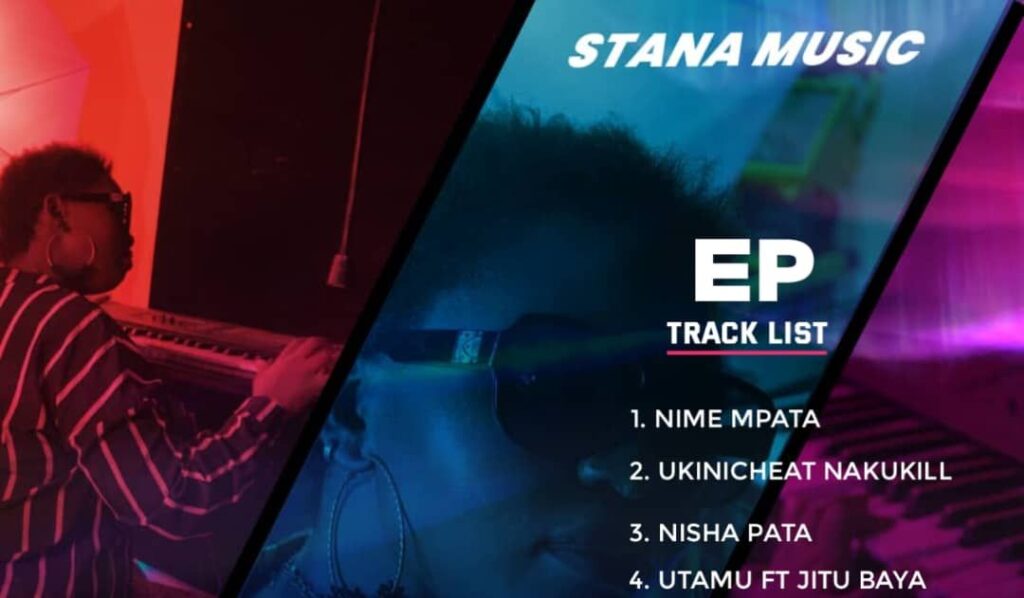 STANA MUSIC

EP

TRACK LIST

1. NIME MPATA
2. UKINICHEAT NAKUKILL
3. NISHA PATA
4. UTAMU FT JITU BAYA